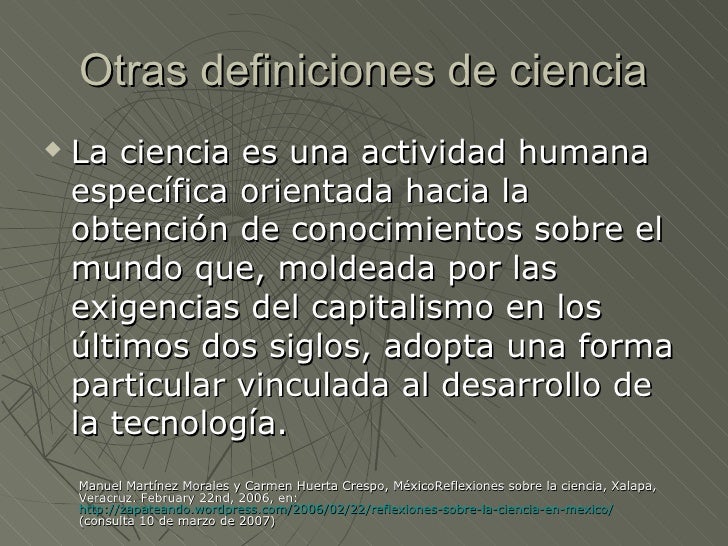 Otras definiciones de ciencia

La ciencia es una actividad humana específica orientada hacia la obtención de conocimientos sobre el mundo que, moldeada por las exigencias del capitalismo en los últimos dos siglos, adopta una forma particular vinculada al desarrollo de la tecnología.

Manuel Martínez Morales y Carmen Huerta Crespo, MéxicoReflexiones sobre la ciencia, Xalapa, Veracruz. February 22nd, 2006, en: http://zapateando.wordpress.com/2006/02/22/reflexiones-sobre-la-ciencia-en-mexico/ (consulta 10 de marzo de 2007)